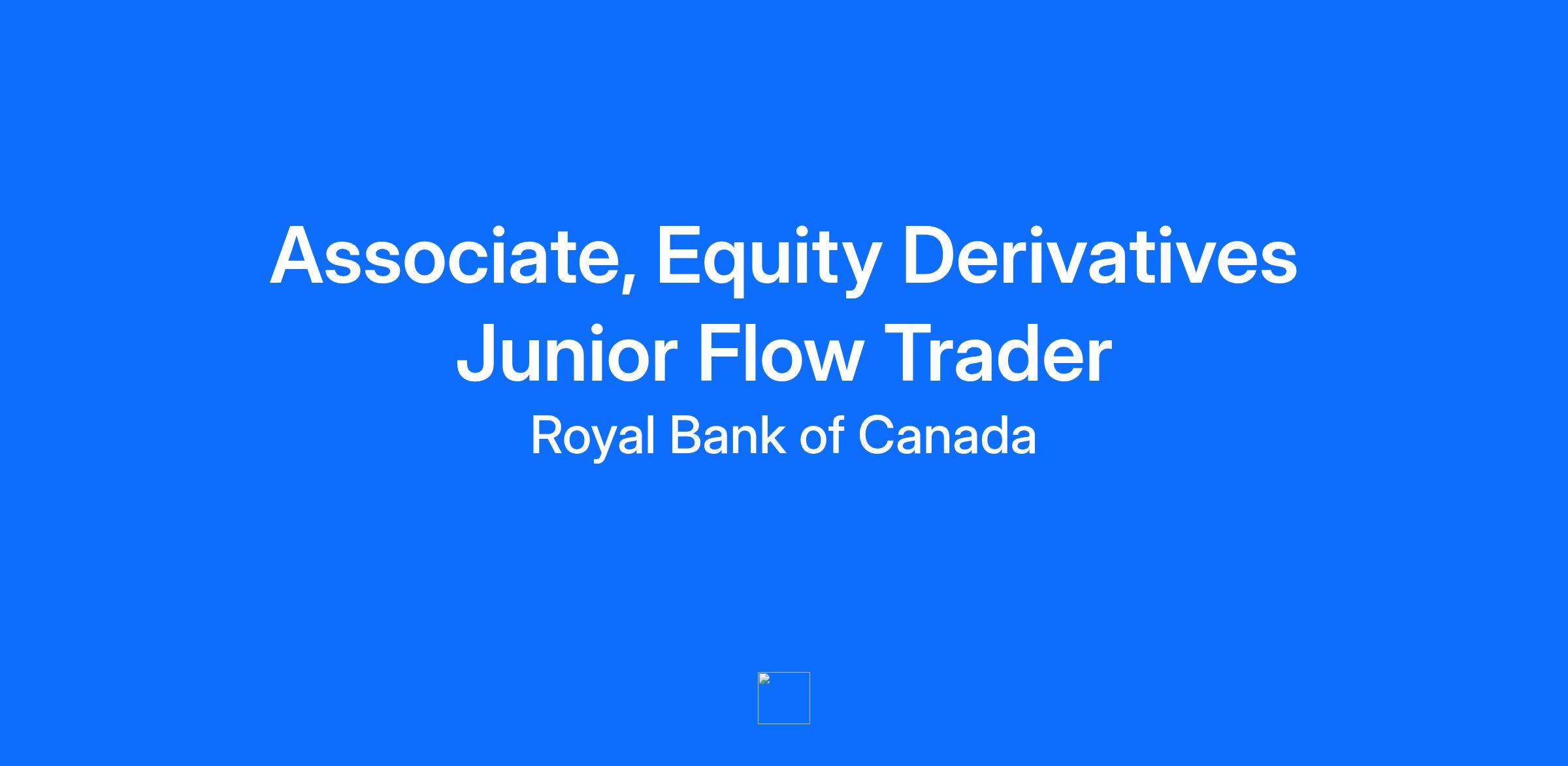 Associate, Equity Derivatives Junior Flow Trader

Royal Bank of Canada